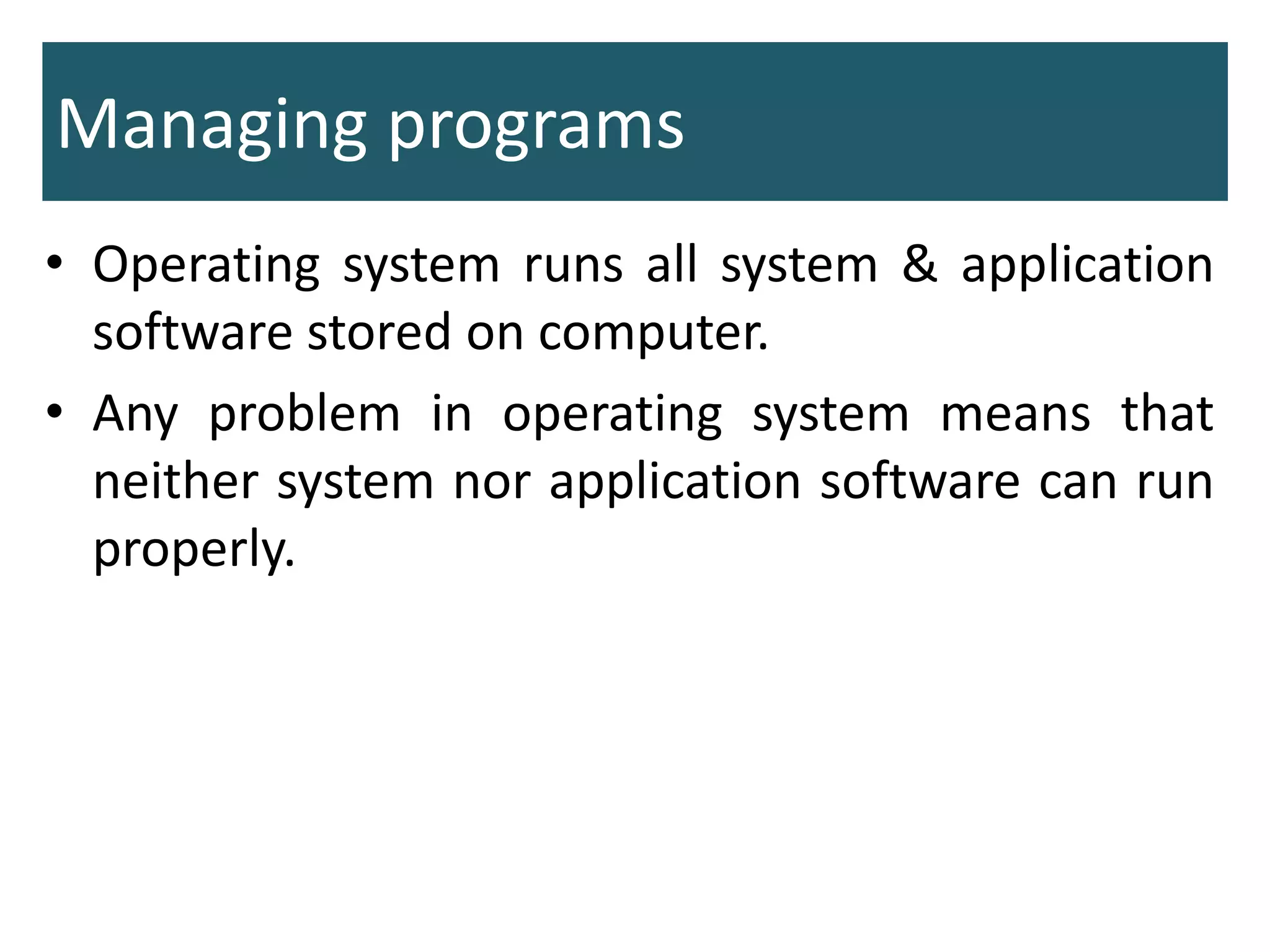 Managing programs

• Operating system runs all system & application software stored on computer.

• Any problem in operating system means that neither system nor application software can run properly.